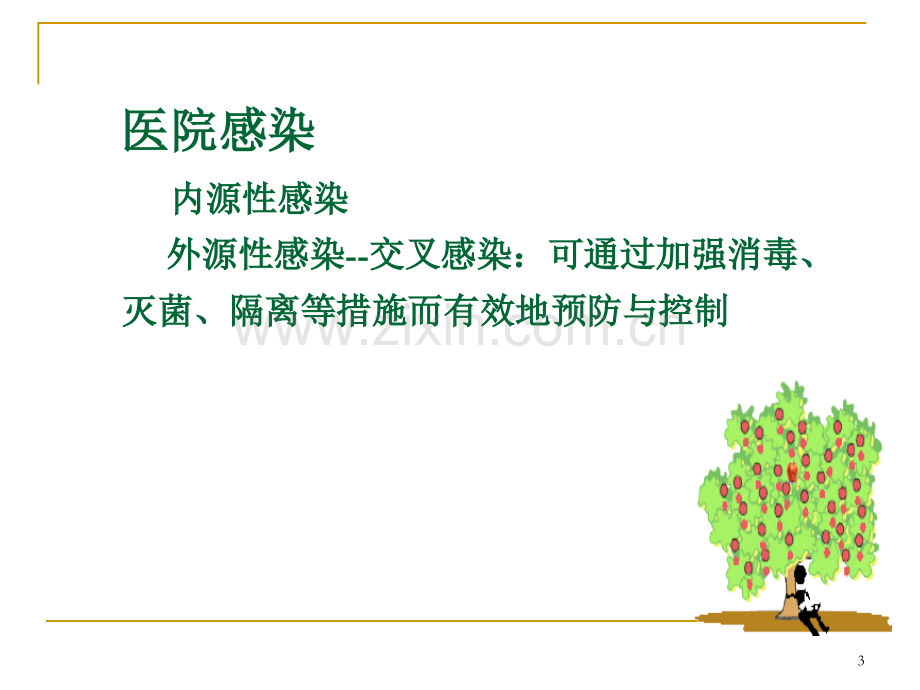 医院感染

内源性感染

外源性感染--交叉感染：可通过加强消毒、灭菌、隔离等措施而有效地预防与控制

www.zixin.com.cn

3